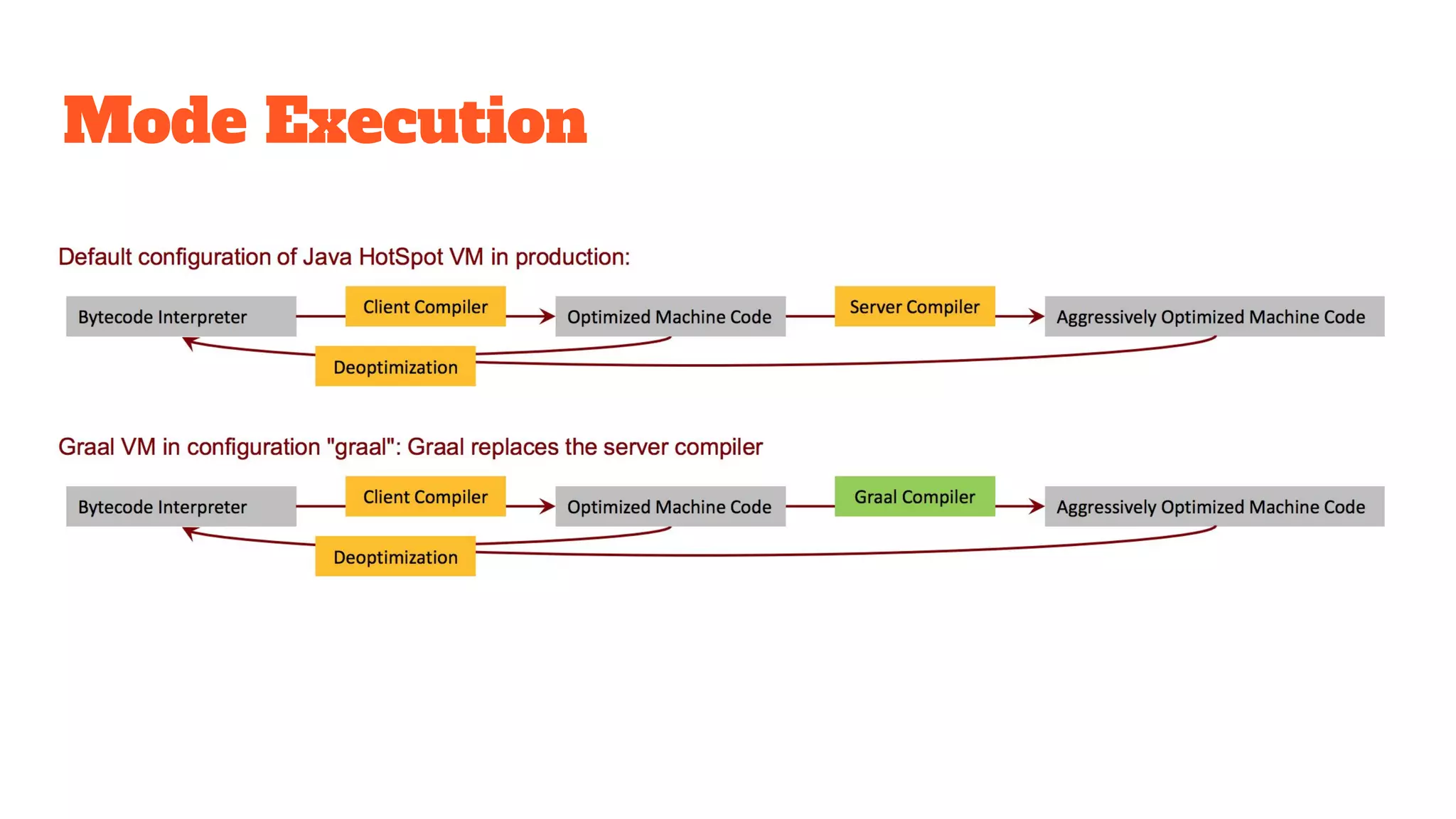 Mode Execution

Default configuration of Java HotSpot VM in production:

Bytecode Interpreter
Client Compiler
Optimized Machine Code
Server Compiler
Aggressively Optimized Machine Code
Deoptimization

Graal VM in configuration "graal": Graal replaces the server compiler

Bytecode Interpreter
Client Compiler
Optimized Machine Code
Graal Compiler
Aggressively Optimized Machine Code
Deoptimization